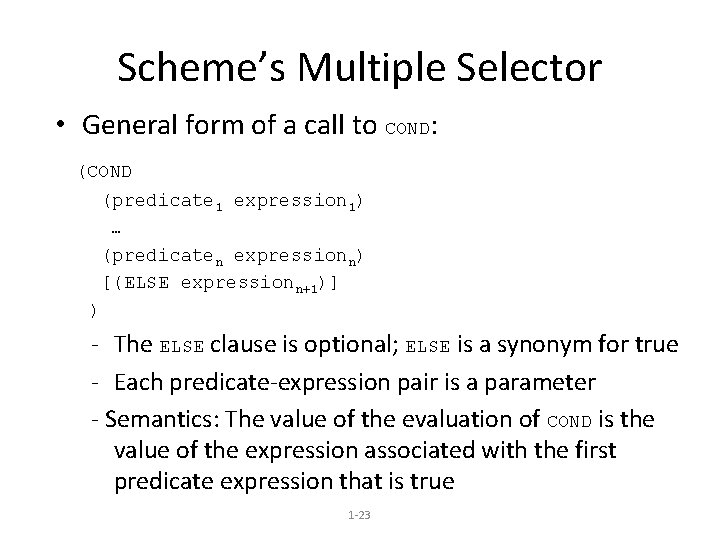 Scheme's Multiple Selector

• General form of a call to COND:

(COND
(predicate$_1$ expression$_1$)
…
(predicate$_n$ expression$_n$)
[(ELSE expression$_{n+1}$)]
)

- The ELSE clause is optional; ELSE is a synonym for true

- Each predicate-expression pair is a parameter

- Semantics: The value of the evaluation of COND is the value of the expression associated with the first predicate expression that is true

1-23